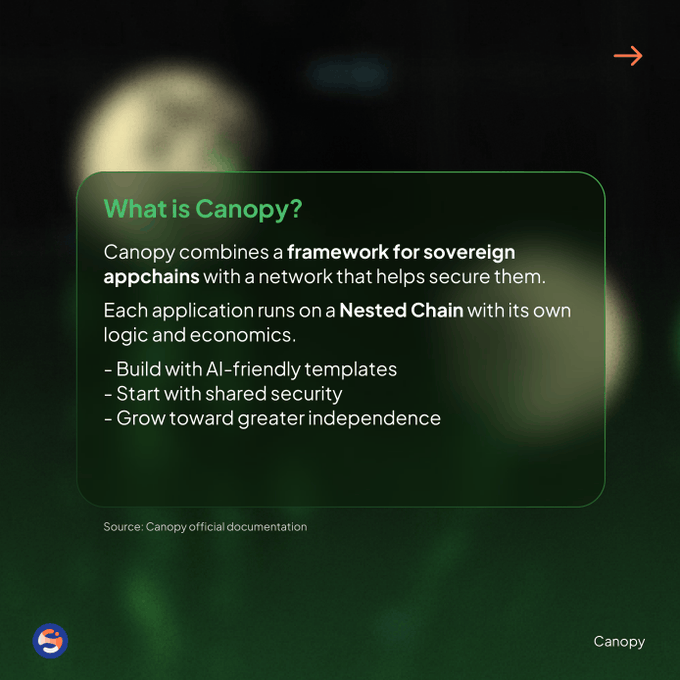 →

What is Canopy?

Canopy combines a framework for sovereign appchains with a network that helps secure them.

Each application runs on a Nested Chain with its own logic and economics.

- Build with AI-friendly templates
- Start with shared security
- Grow toward greater independence

Source: Canopy official documentation

Canopy